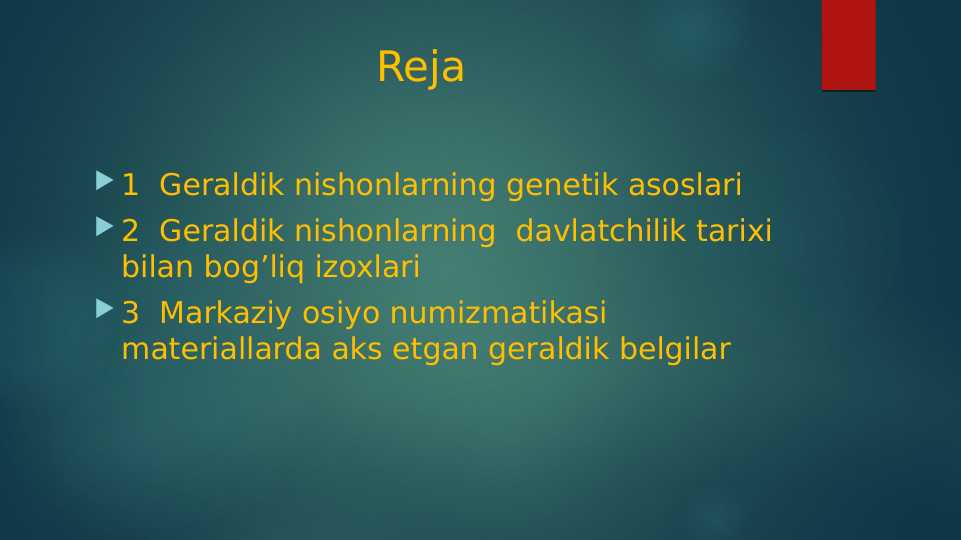 Reja

1 Geraldik nishonlarning genetik asoslari

2 Geraldik nishonlarning davlatchilik tarixi bilan bog’liq izoxlari

3 Markaziy osiyo numizmatikasi materiallarda aks etgan geraldik belgilar